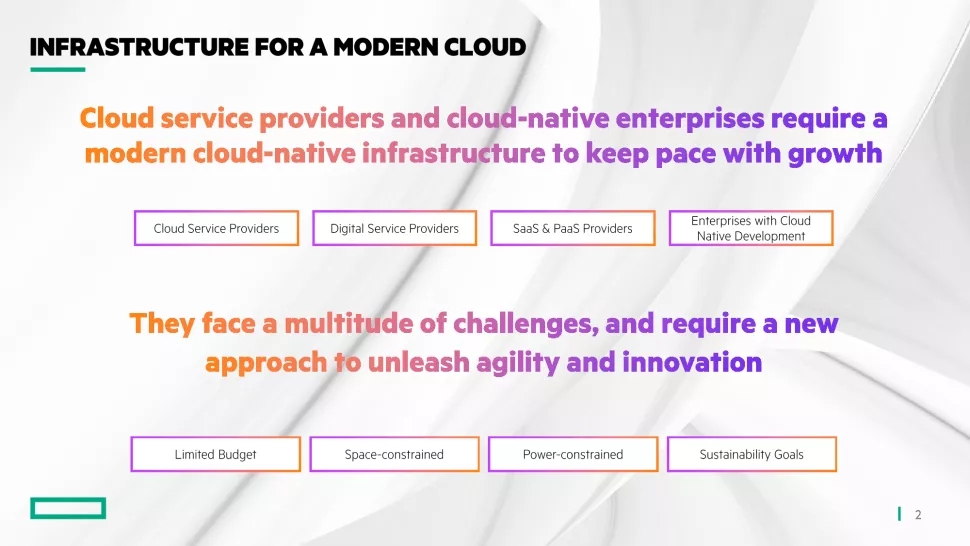 INFRASTRUCTURE FOR A MODERN CLOUD

Cloud service providers and cloud-native enterprises require a modern cloud-native infrastructure to keep pace with growth

Cloud Service Providers

Digital Service Providers

SaaS & PaaS Providers

Enterprises with Cloud Native Development

They face a multitude of challenges, and require a new approach to unleash agility and innovation

Limited Budget

Space-constrained

Power-constrained

Sustainability Goals

2